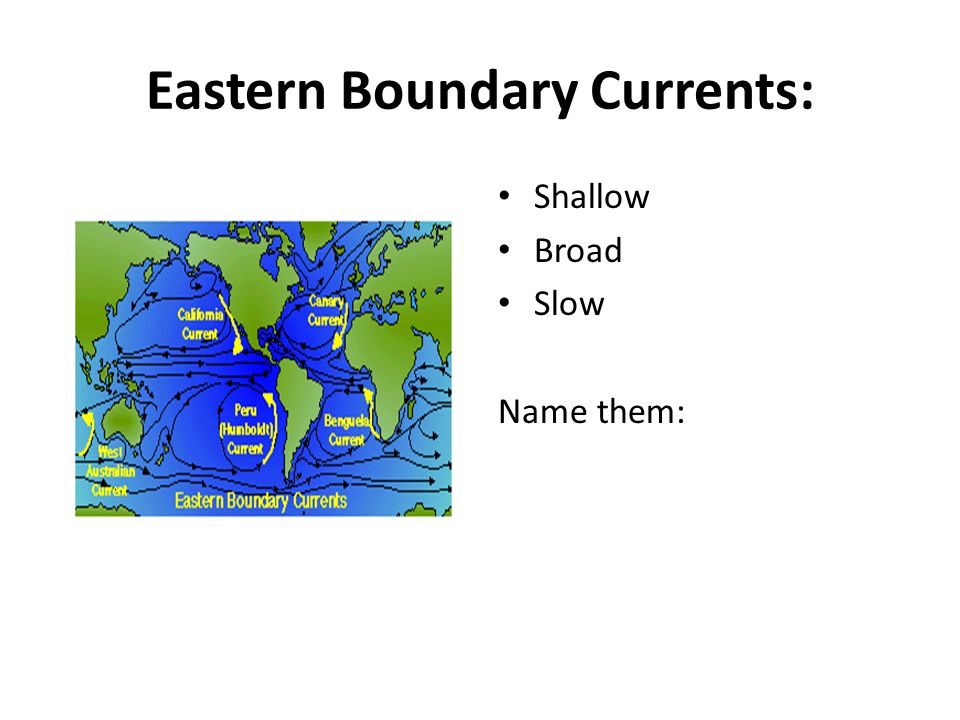 Eastern Boundary Currents:

California Current

Canary Current

Peru (Humboldt) Current

Benguela Current

West Australian Current

Eastern Boundary Currents

• Shallow
• Broad
• Slow

Name them: